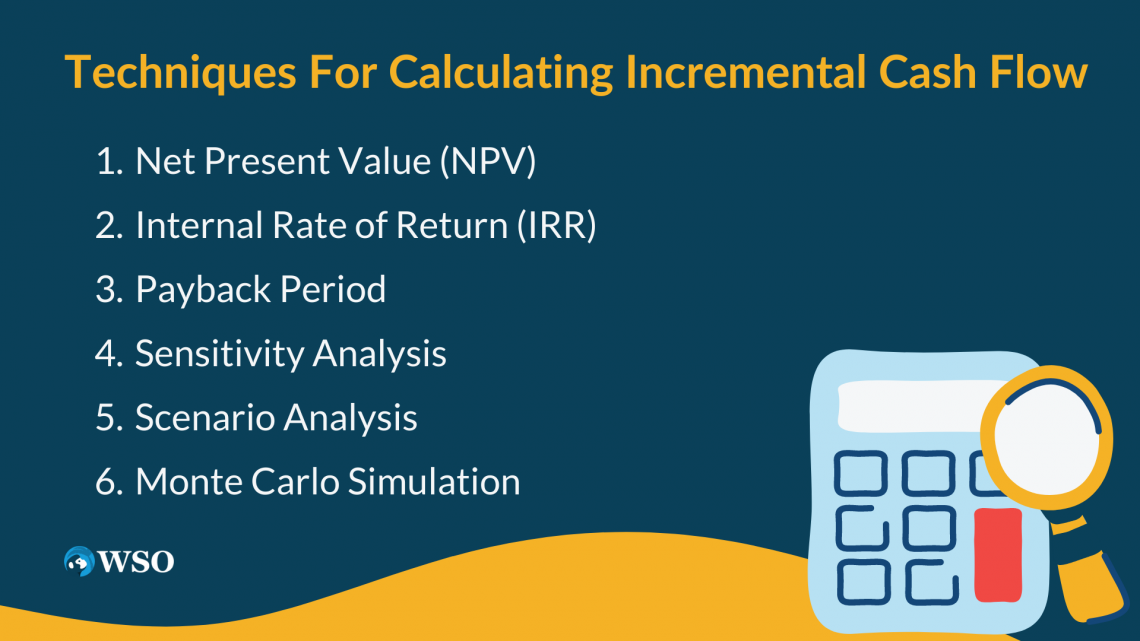 Techniques For Calculating Incremental Cash Flow

1. Net Present Value (NPV)
2. Internal Rate of Return (IRR)
3. Payback Period
4. Sensitivity Analysis
5. Scenario Analysis
6. Monte Carlo Simulation

WSO